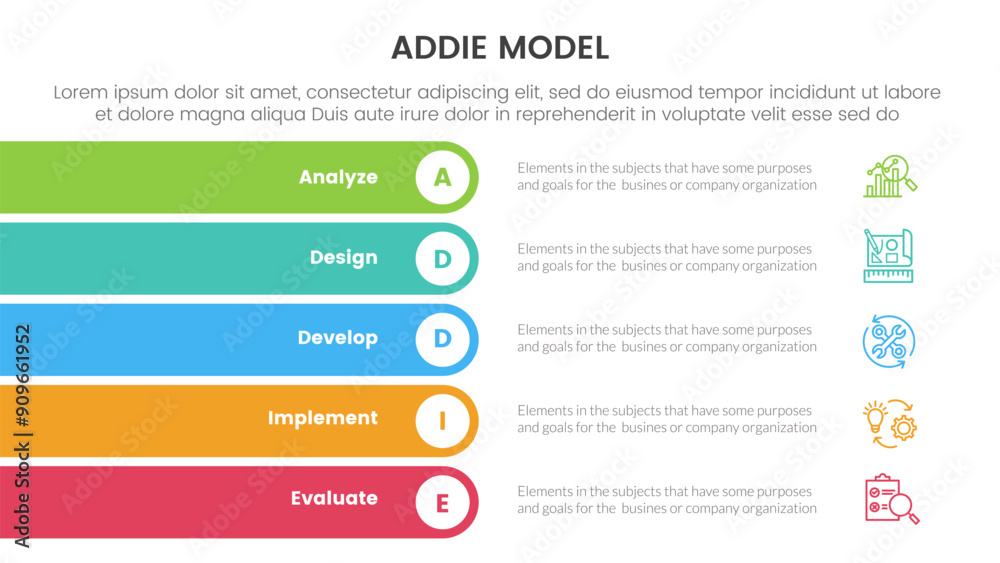 ADDIE MODEL

Lorem ipsum dolor sit amet, consectetur adipiscing elit, sed do eiusmod tempor incididunt ut labore et dolore magna aliqua Duis aute irure dolor in reprehenderit in voluptate velit esse sed do

Analyze A

Elements in the subjects that have some purposes and goals for the busines or company organization

Design D

Elements in the subjects that have some purposes and goals for the busines or company organization

Develop D

Elements in the subjects that have some purposes and goals for the busines or company organization

Implement I

Elements in the subjects that have some purposes and goals for the busines or company organization

Evaluate E

Elements in the subjects that have some purposes and goals for the busines or company organization

Adobe Stock | #909661952